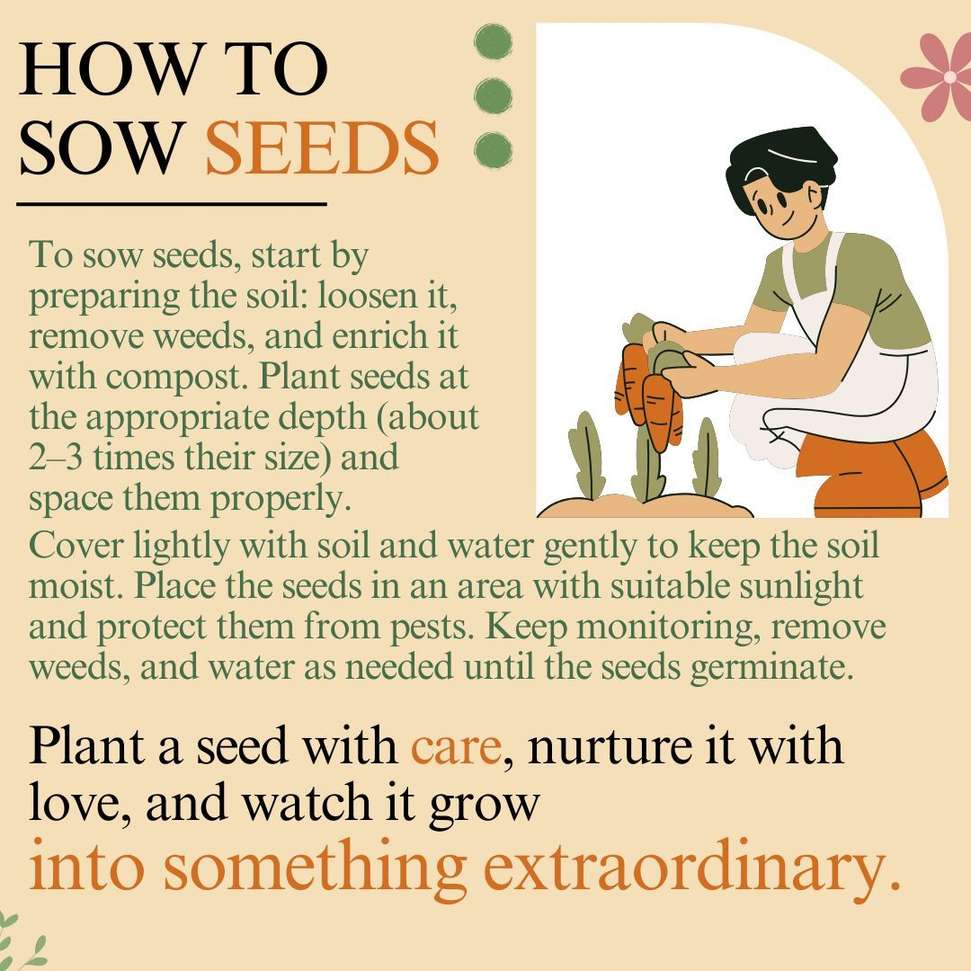 HOW TO SOW SEEDS

To sow seeds, start by preparing the soil: loosen it, remove weeds, and enrich it with compost. Plant seeds at the appropriate depth (about 2–3 times their size) and space them properly.
Cover lightly with soil and water gently to keep the soil moist. Place the seeds in an area with suitable sunlight and protect them from pests. Keep monitoring, remove weeds, and water as needed until the seeds germinate.

Plant a seed with care, nurture it with love, and watch it grow into something extraordinary.